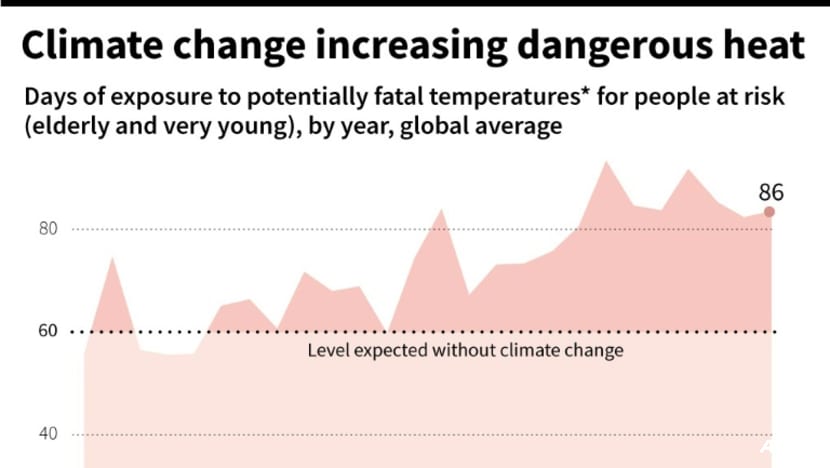 Climate change increasing dangerous heat

Days of exposure to potentially fatal temperatures* for people at risk (elderly and very young), by year, global average

86

80

60

Level expected without climate change

40